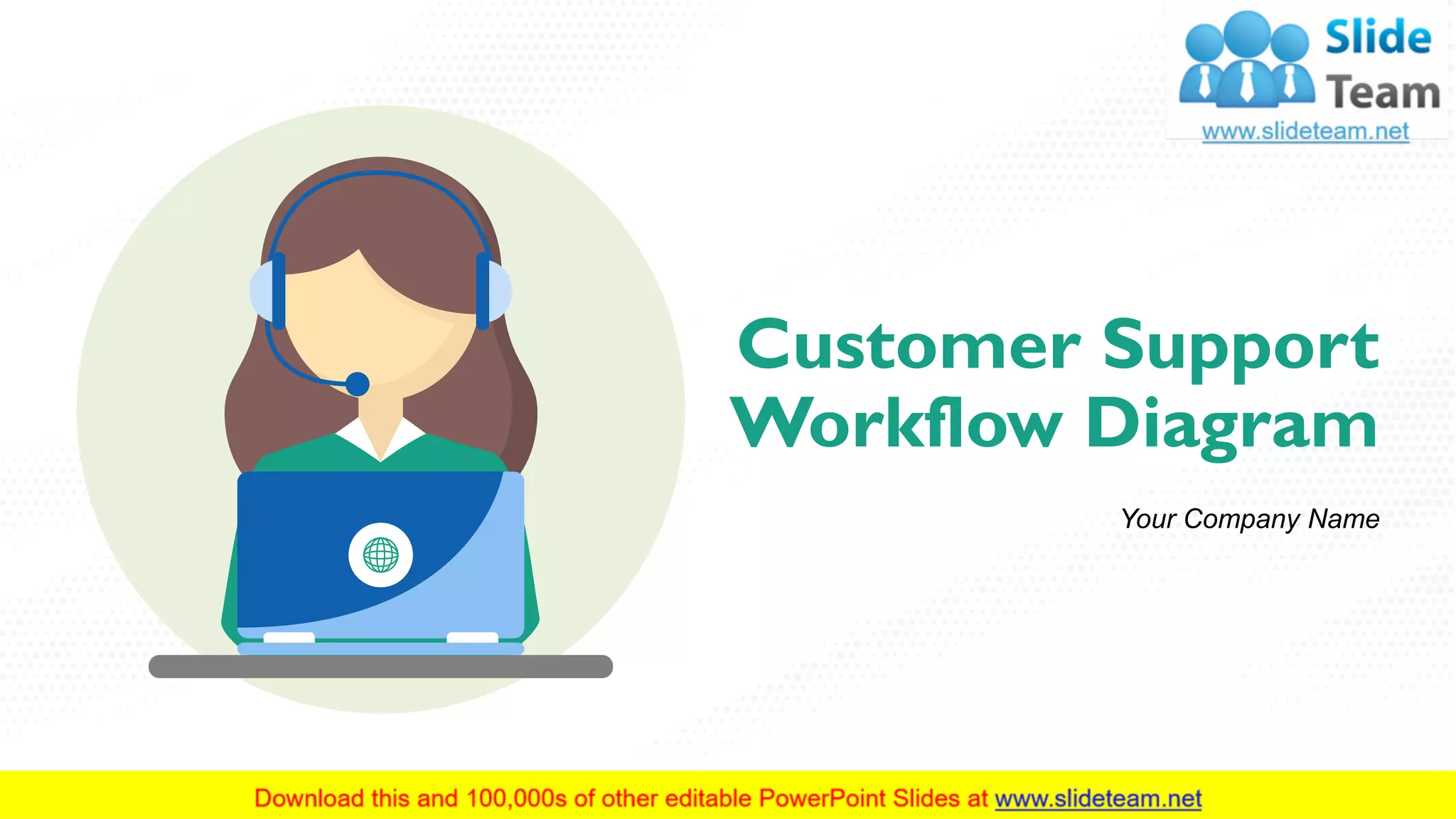 Slide Team
www.slideteam.net

Customer Support Workflow Diagram

Your Company Name

Download this and 100,000s of other editable PowerPoint Slides at www.slideteam.net